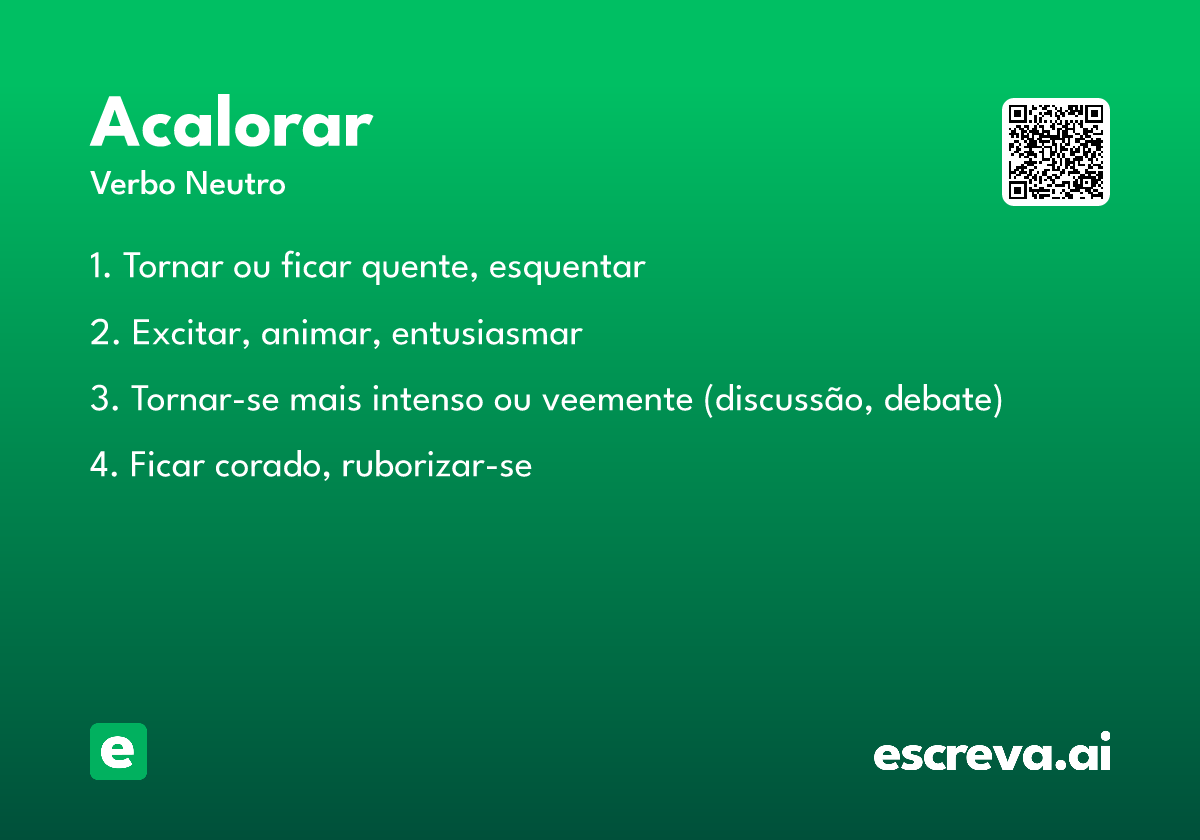 Acalorar

Verbo Neutro

1. Tornar ou ficar quente, esquentar

2. Excitar, animar, entusiasmar

3. Tornar-se mais intenso ou veemente (discussão, debate)

4. Ficar corado, ruborizar-se

e

escreva.ai